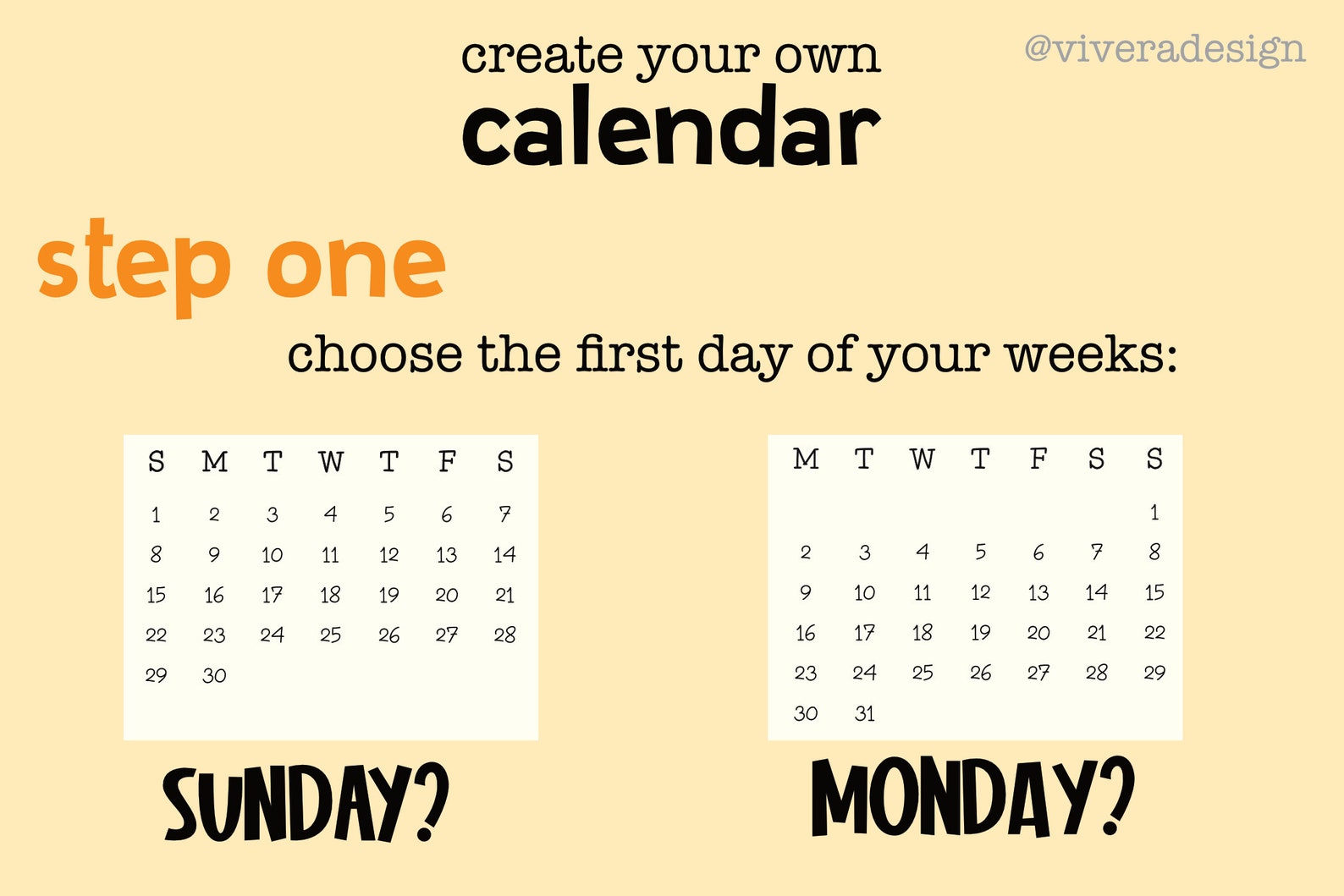 create your own
calendar

@viveradesign

step one

choose the first day of your weeks:

| S | M | T | W | T | F | S |
|---|---|---|---|---|---|---|
| 1 | 2 | 3 | 4 | 5 | 6 | 7 |
| 8 | 9 | 10 | 11 | 12 | 13 | 14 |
| 15 | 16 | 17 | 18 | 19 | 20 | 21 |
| 22 | 23 | 24 | 25 | 26 | 27 | 28 |
| 29 | 30 | | | | | |

SUNDAY?

| M | T | W | T | F | S | S |
|---|---|---|---|---|---|---|
| | | | | | | 1 |
| 2 | 3 | 4 | 5 | 6 | 7 | 8 |
| 9 | 10 | 11 | 12 | 13 | 14 | 15 |
| 16 | 17 | 18 | 19 | 20 | 21 | 22 |
| 23 | 24 | 25 | 26 | 27 | 28 | 29 |
| 30 | 31 | | | | | |

MONDAY?